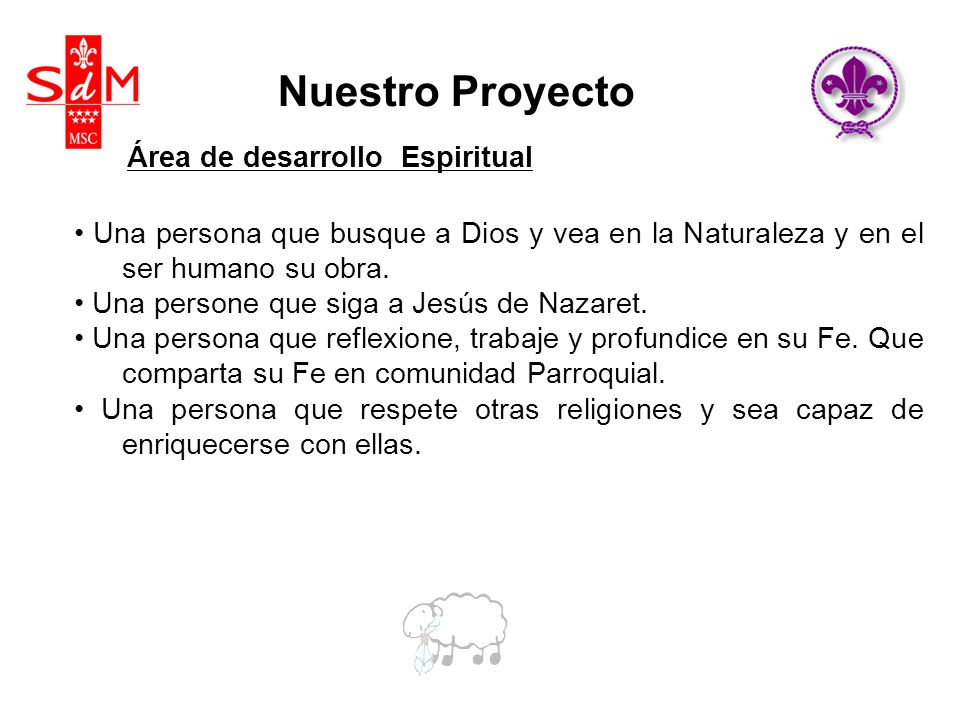 SdM

MSC

Nuestro Proyecto

Área de desarrollo Espiritual

• Una persona que busque a Dios y vea en la Naturaleza y en el ser humano su obra.
• Una persone que siga a Jesús de Nazaret.
• Una persona que reflexione, trabaje y profundice en su Fe. Que comparta su Fe en comunidad Parroquial.
• Una persona que respete otras religiones y sea capaz de enriquecerse con ellas.